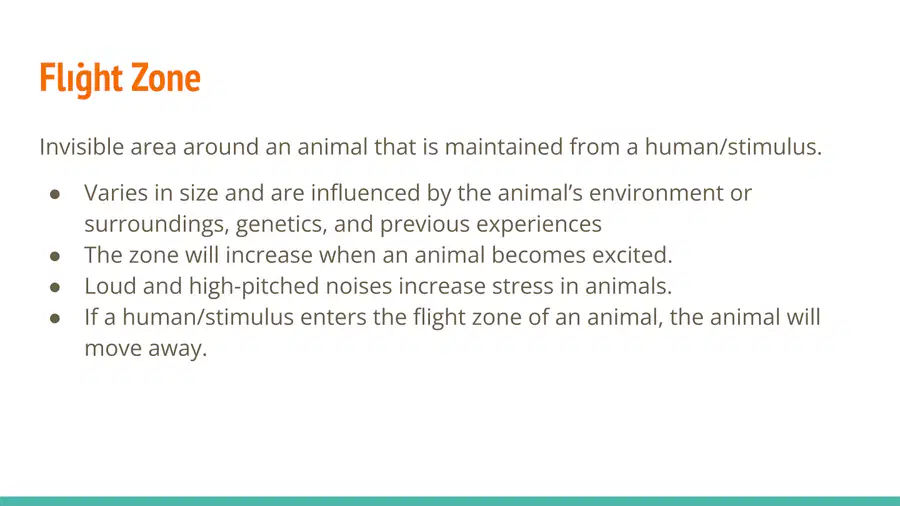 Flight Zone

Invisible area around an animal that is maintained from a human/stimulus.

• Varies in size and are influenced by the animal's environment or surroundings, genetics, and previous experiences
• The zone will increase when an animal becomes excited.
• Loud and high-pitched noises increase stress in animals.
• If a human/stimulus enters the flight zone of an animal, the animal will move away.